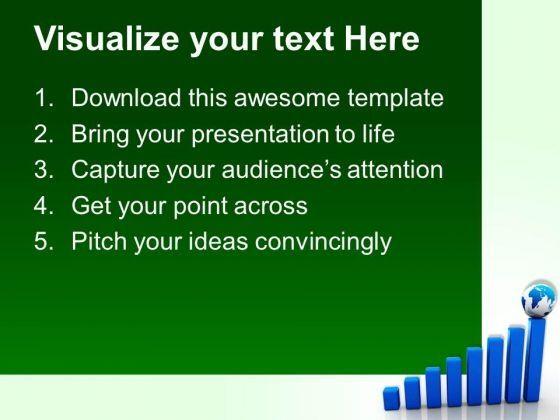 Visualize your text Here

1. Download this awesome template
2. Bring your presentation to life
3. Capture your audience's attention
4. Get your point across
5. Pitch your ideas convincingly